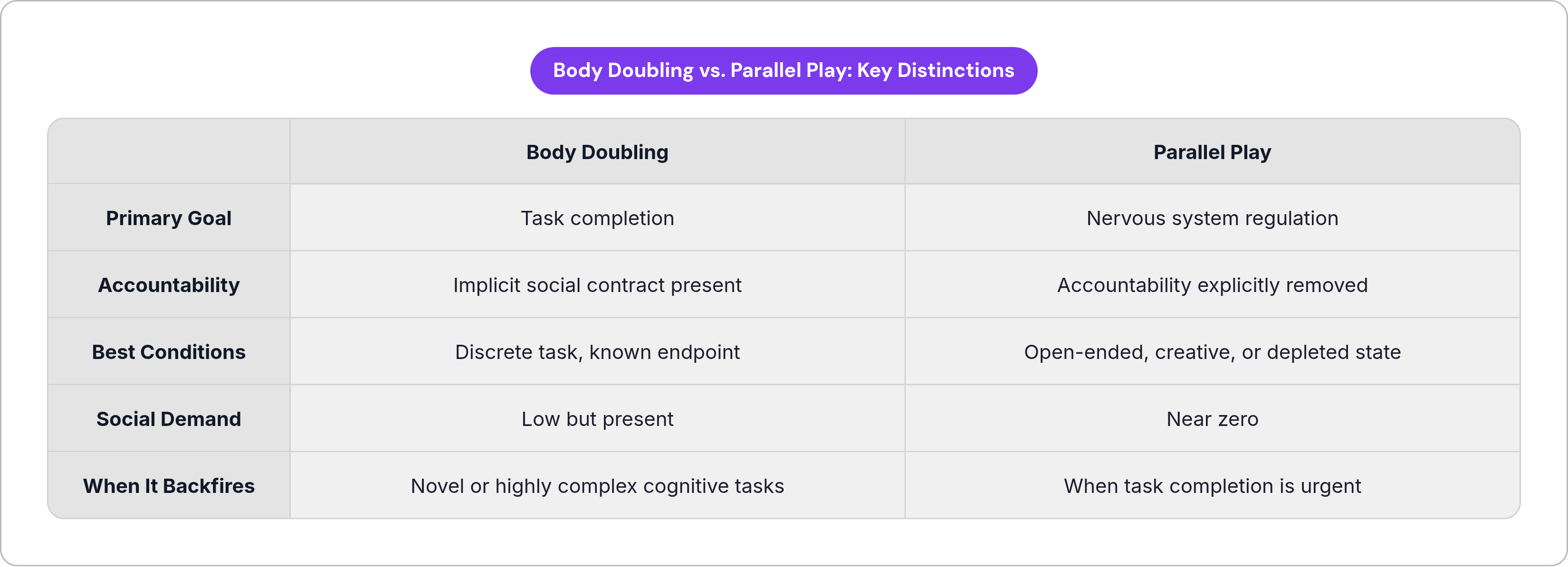 Body Doubling vs. Parallel Play: Key Distinctions

| | Body Doubling | Parallel Play |
|---|---|---|
| Primary Goal | Task completion | Nervous system regulation |
| Accountability | Implicit social contract present | Accountability explicitly removed |
| Best Conditions | Discrete task, known endpoint | Open-ended, creative, or depleted state |
| Social Demand | Low but present | Near zero |
| When It Backfires | Novel or highly complex cognitive tasks | When task completion is urgent |